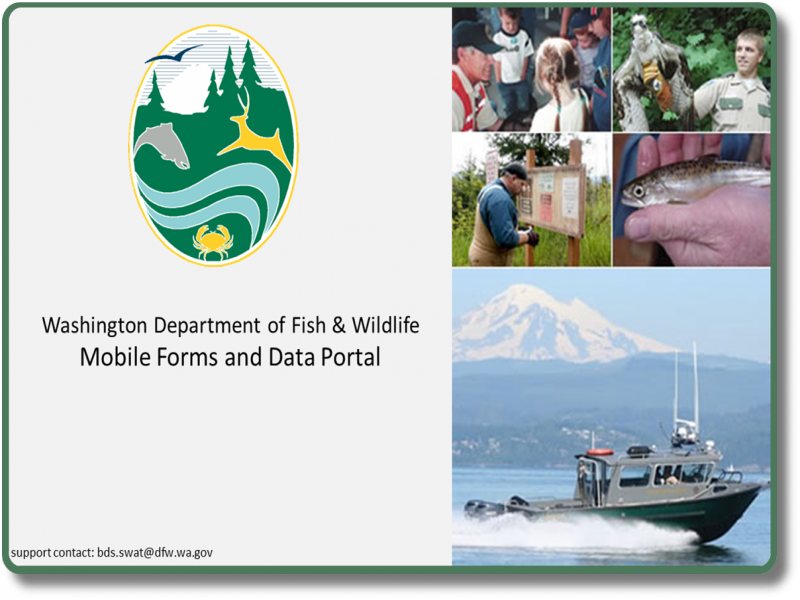 Washington Department of Fish & Wildlife
Mobile Forms and Data Portal

support contact: bds.swat@dfw.wa.gov